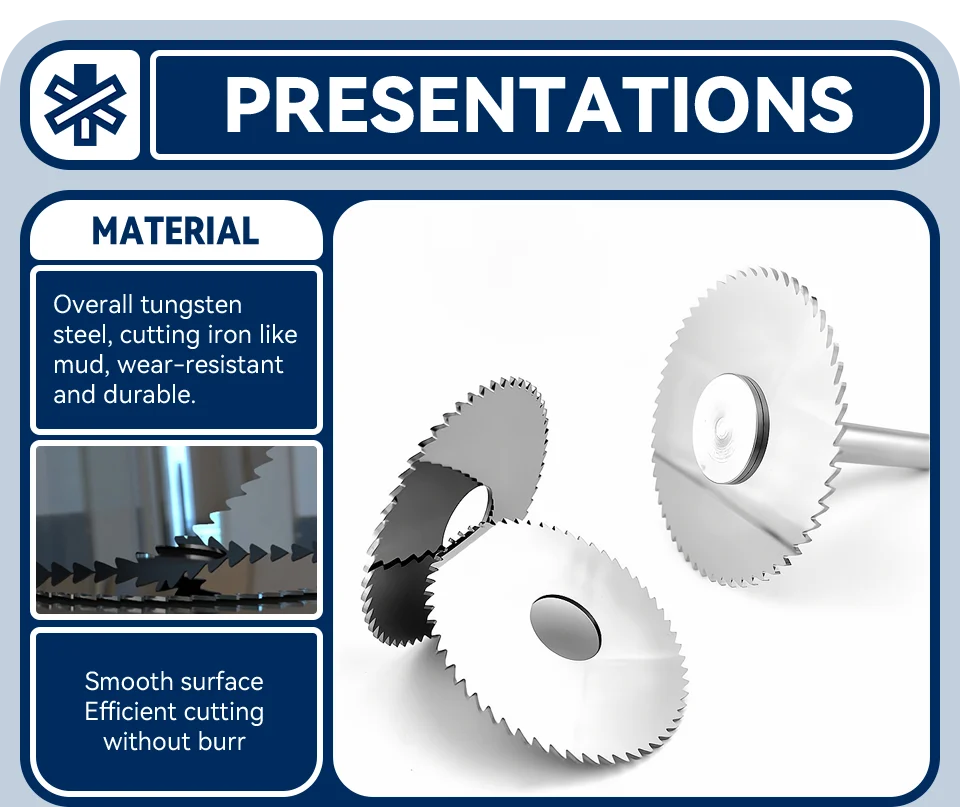 PRESENTATIONS

MATERIAL

Overall tungsten steel, cutting iron like mud, wear-resistant and durable.

Smooth surface
Efficient cutting
without burr